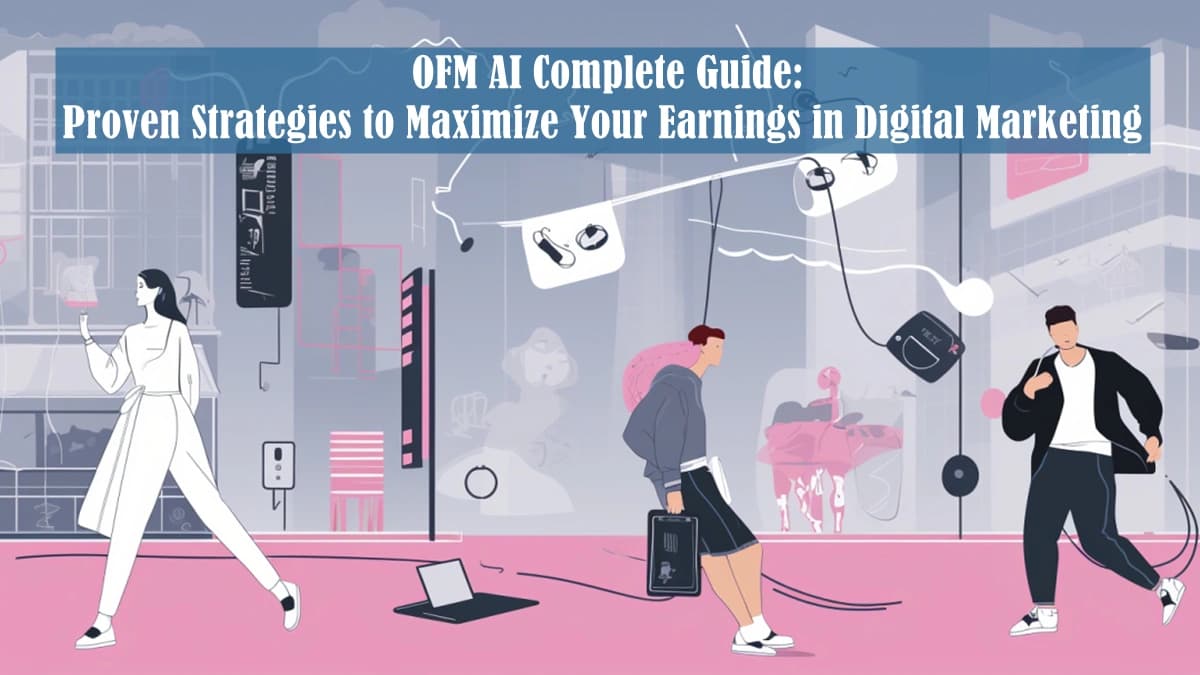 OFM AI Complete Guide:
Proven Strategies to Maximize Your Earnings in Digital Marketing